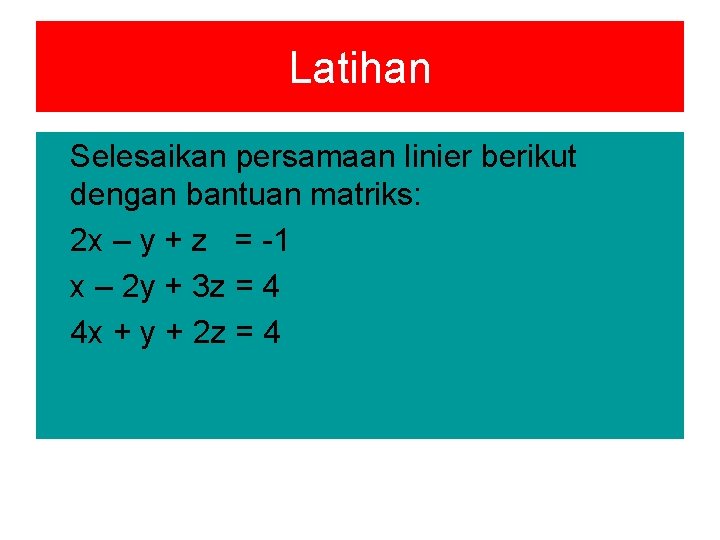 Latihan

Selesaikan persamaan linier berikut dengan bantuan matriks:

$2x - y + z = -1$

$x - 2y + 3z = 4$

$4x + y + 2z = 4$